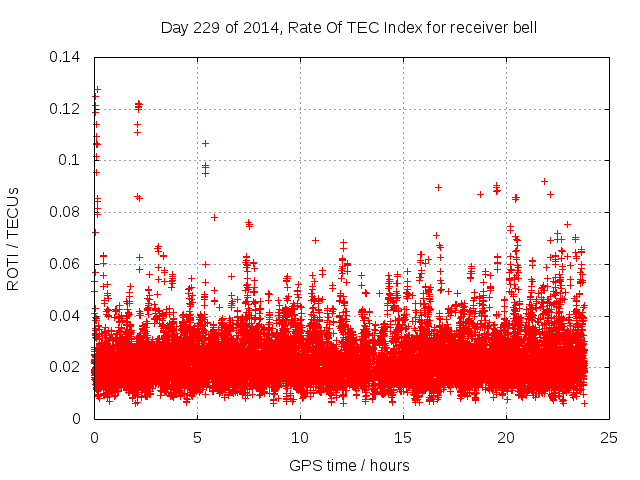 Day 229 of 2014, Rate Of TEC Index for receiver bell

ROTI / TECUs

0.14
0.12
0.1
0.08
0.06
0.04
0.02
0

0
5
10
15
20
25

GPS time / hours